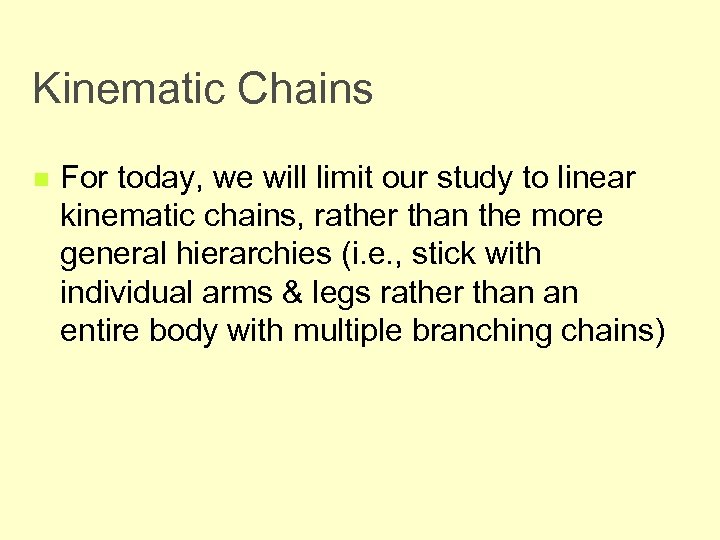 Kinematic Chains

For today, we will limit our study to linear kinematic chains, rather than the more general hierarchies (i.e., stick with individual arms & legs rather than an entire body with multiple branching chains)